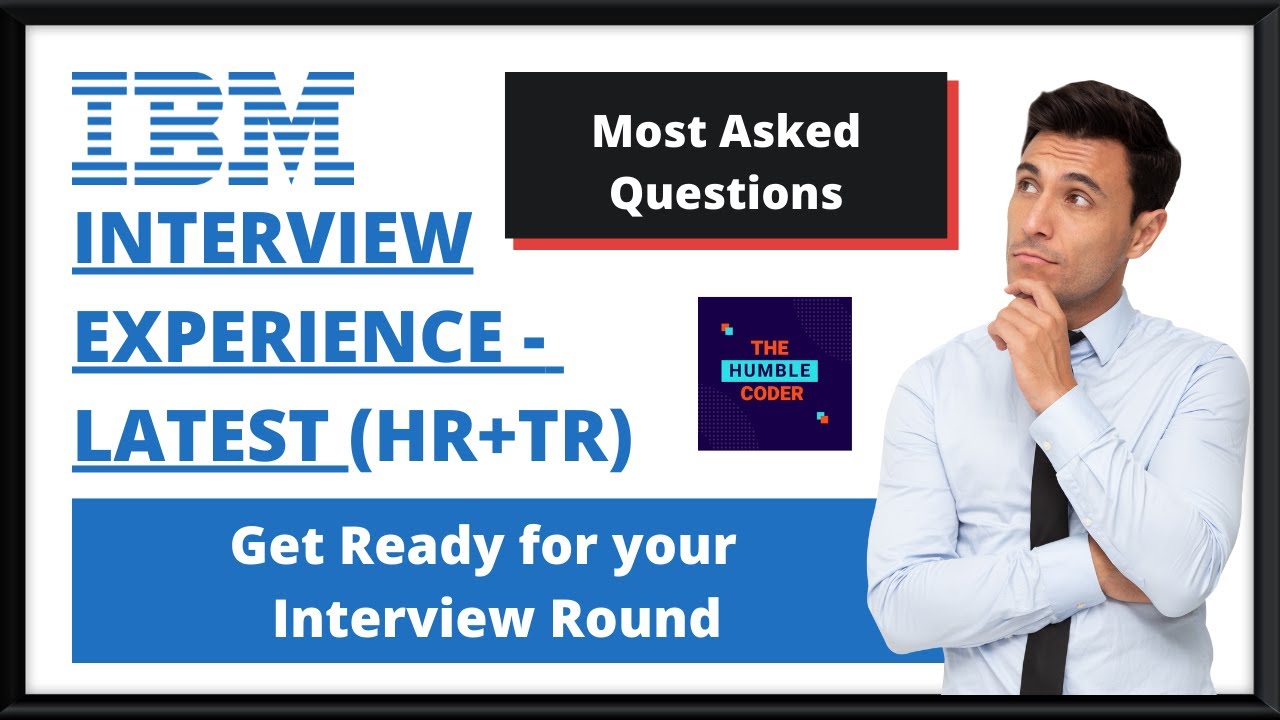 IBM

INTERVIEW EXPERIENCE - LATEST (HR+TR)

Most Asked Questions

THE HUMBLE CODER

Get Ready for your Interview Round